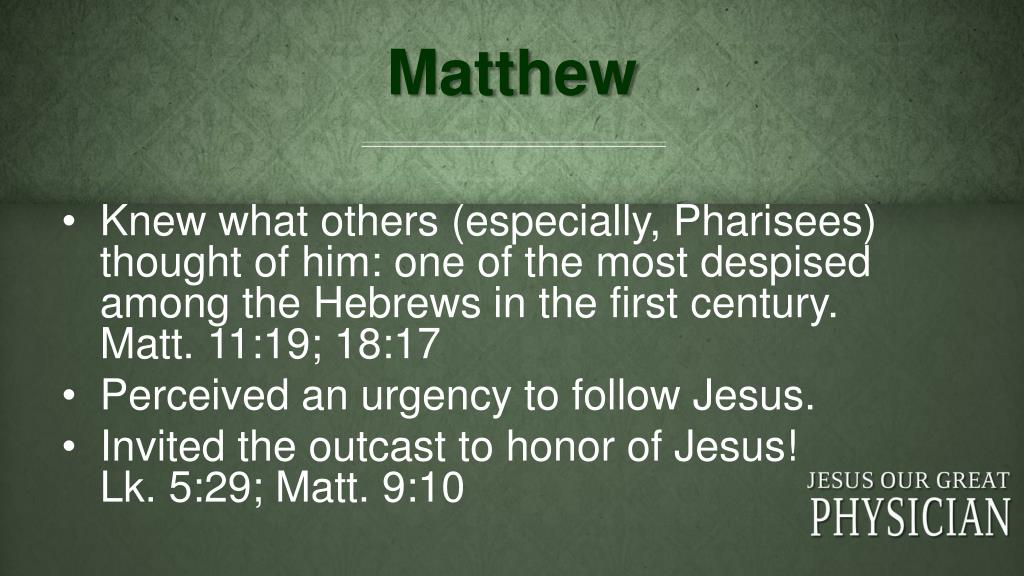 Matthew

• Knew what others (especially, Pharisees) thought of him: one of the most despised among the Hebrews in the first century. Matt. 11:19; 18:17
• Perceived an urgency to follow Jesus.
• Invited the outcast to honor of Jesus! Lk. 5:29; Matt. 9:10

JESUS OUR GREAT
PHYSICIAN